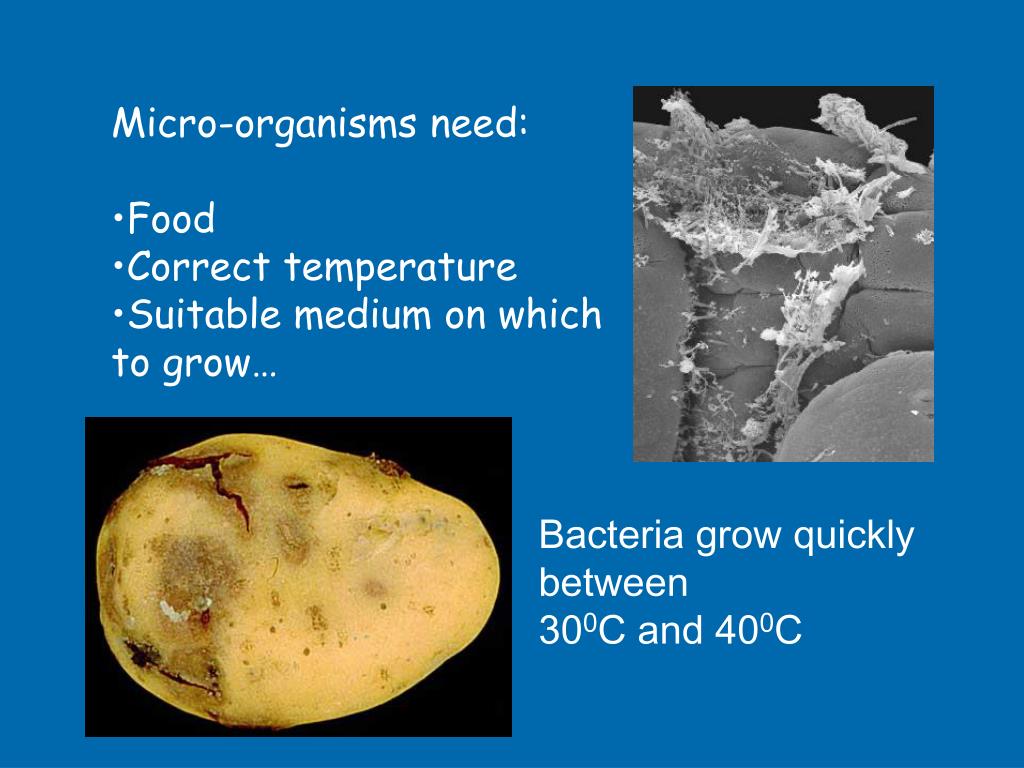 Micro-organisms need:

•Food
•Correct temperature
•Suitable medium on which to grow…

Bacteria grow quickly between $30^0$C and $40^0$C